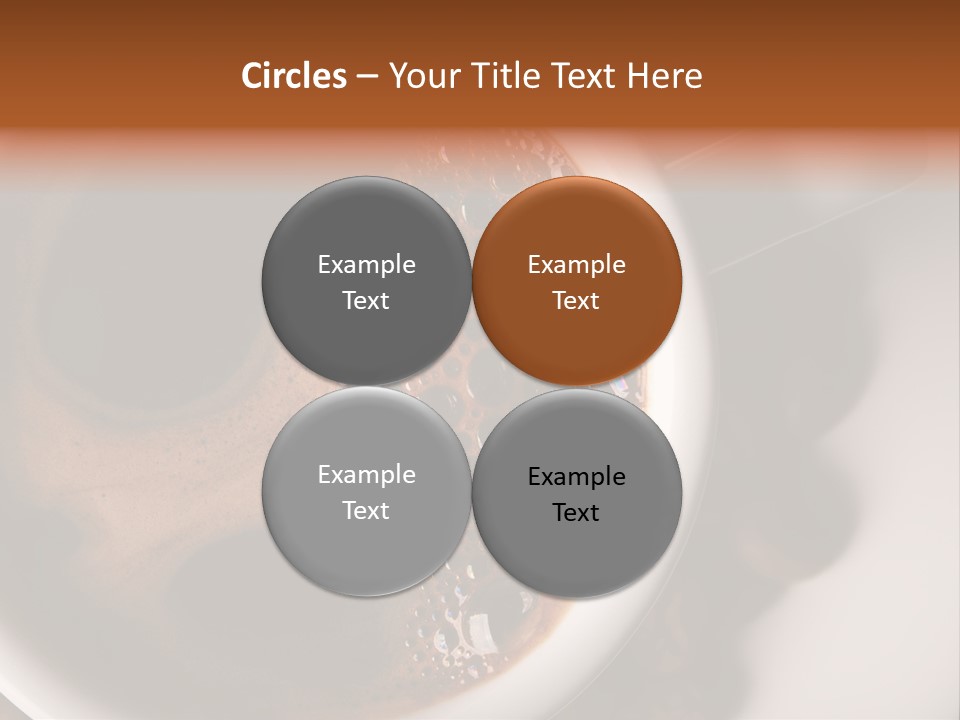 Circles – Your Title Text Here

Example Text

Example Text

Example Text

Example Text